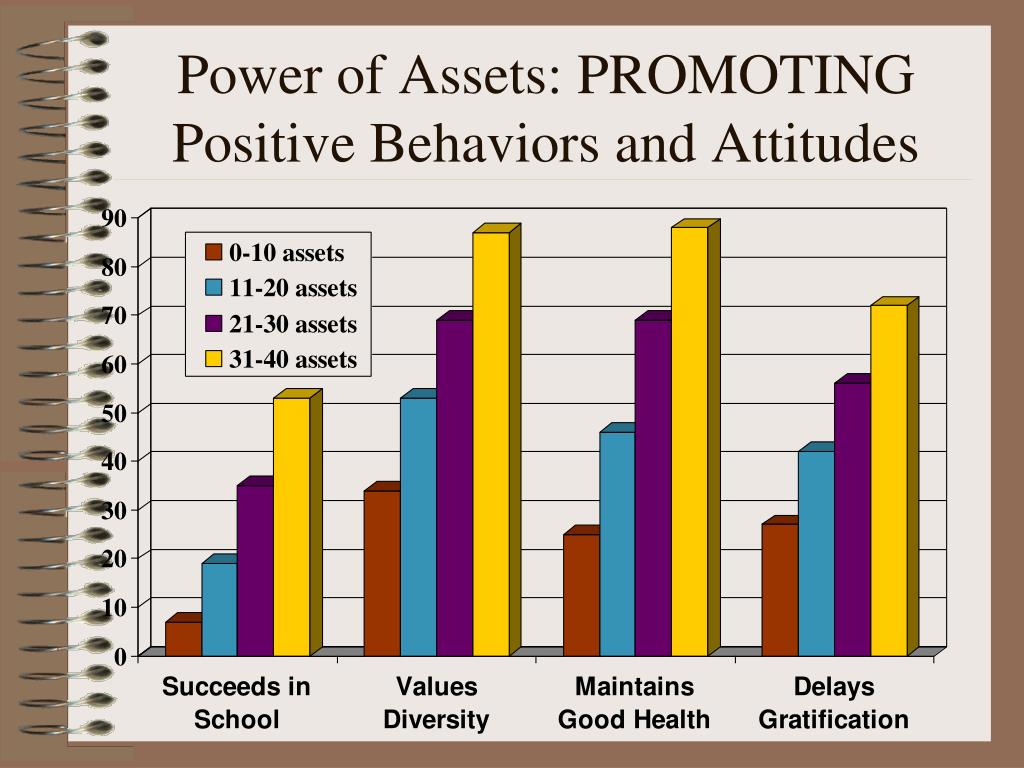 Power of Assets: PROMOTING Positive Behaviors and Attitudes

90
80
70
60
50
40
30
20
10
0

0-10 assets
11-20 assets
21-30 assets
31-40 assets

Succeeds in School
Values Diversity
Maintains Good Health
Delays Gratification